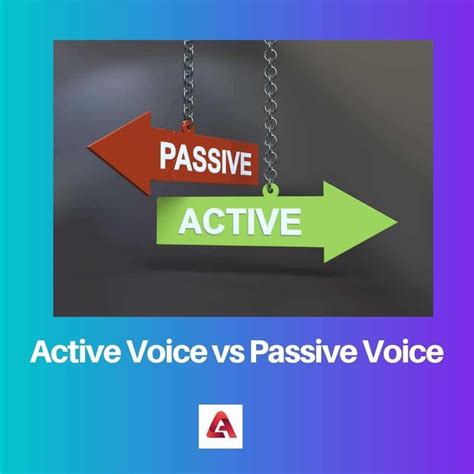 PASSIVE

ACTIVE

Active Voice vs Passive Voice